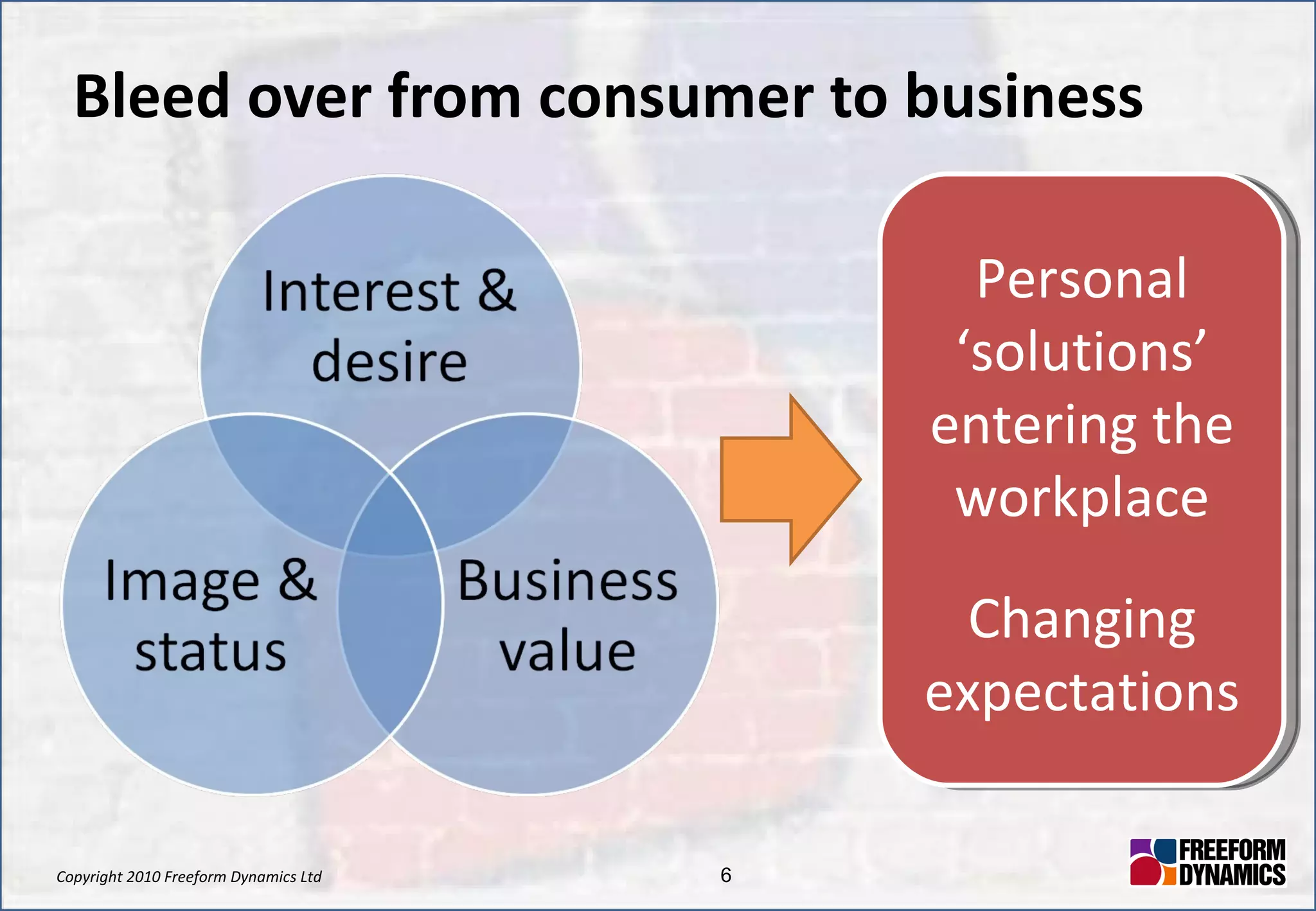 Bleed over from consumer to business

Interest & desire

Image & status

Business value

Personal ‘solutions’ entering the workplace

Changing expectations

Copyright 2010 Freeform Dynamics Ltd

6

FREEFORM DYNAMICS